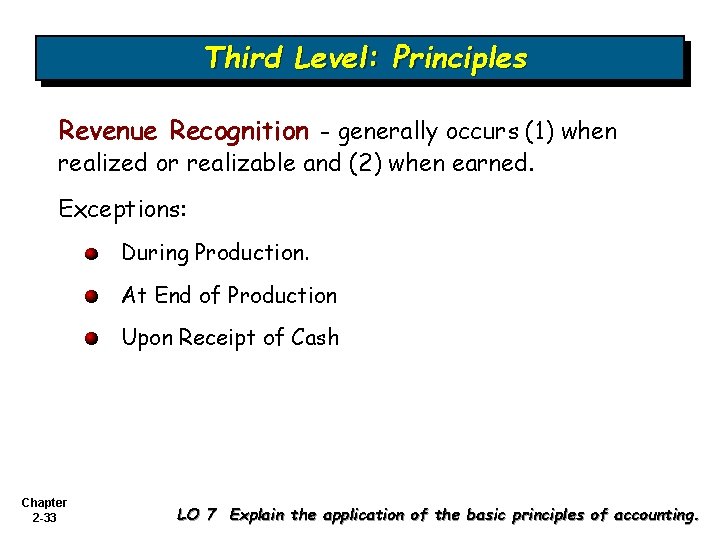 Third Level: Principles

Revenue Recognition - generally occurs (1) when realized or realizable and (2) when earned.

Exceptions:

During Production.

At End of Production

Upon Receipt of Cash

Chapter
2-33

LO 7 Explain the application of the basic principles of accounting.